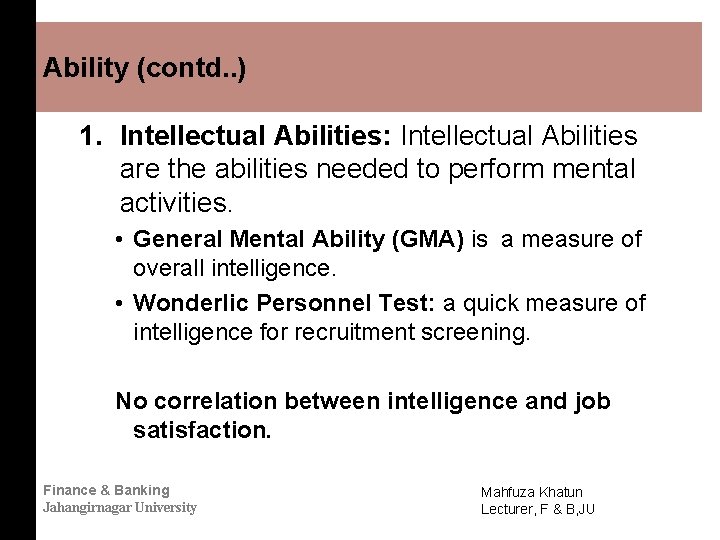 Ability (contd..)

1. Intellectual Abilities: Intellectual Abilities are the abilities needed to perform mental activities.

• General Mental Ability (GMA) is a measure of overall intelligence.

• Wonderlic Personnel Test: a quick measure of intelligence for recruitment screening.

No correlation between intelligence and job satisfaction.

Finance & Banking
Jahangirnagar University

Mahfuza Khatun
Lecturer, F & B,JU